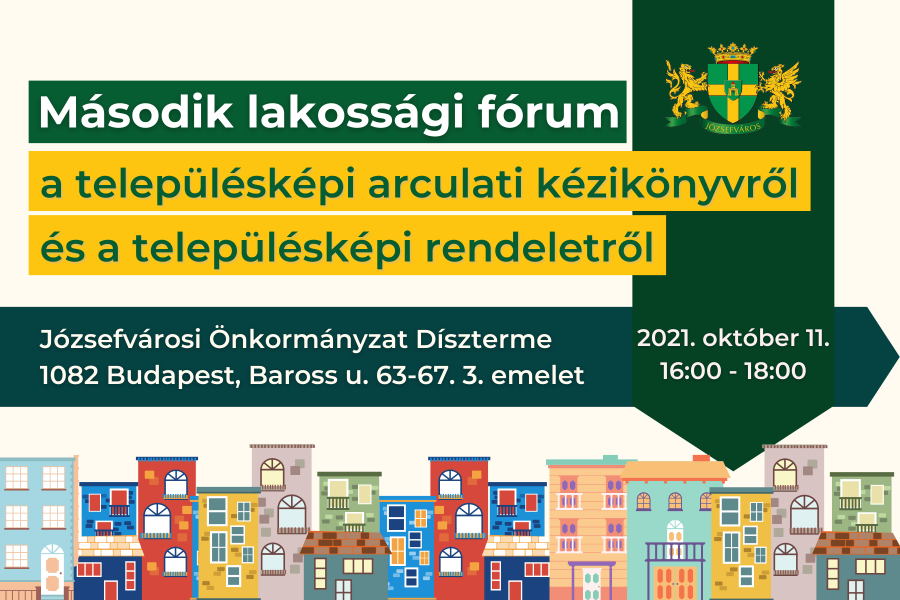 JÓZSEFVÁROS

Második lakossági fórum
a településképi arculati kézikönyvről
és a településképi rendeletről

Józsefvárosi Önkormányzat Díszterme
1082 Budapest, Baross u. 63-67. 3. emelet

2021. október 11.
16:00 - 18:00